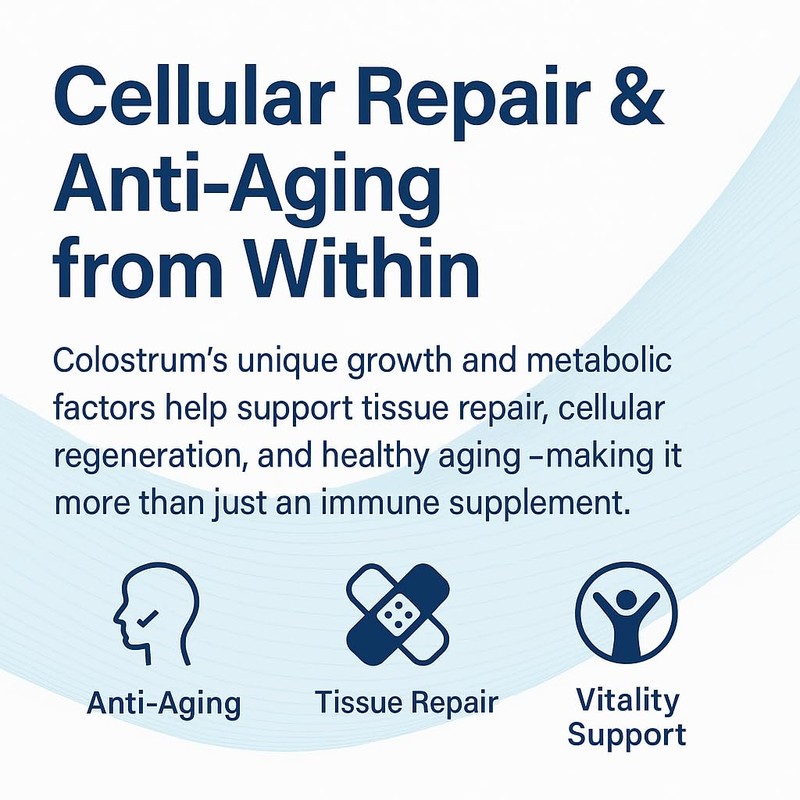 Cellular Repair & Anti-Aging from Within

Colostrum's unique growth and metabolic factors help support tissue repair, cellular regeneration, and healthy aging –making it more than just an immune supplement.

Anti-Aging

Tissue Repair

Vitality Support